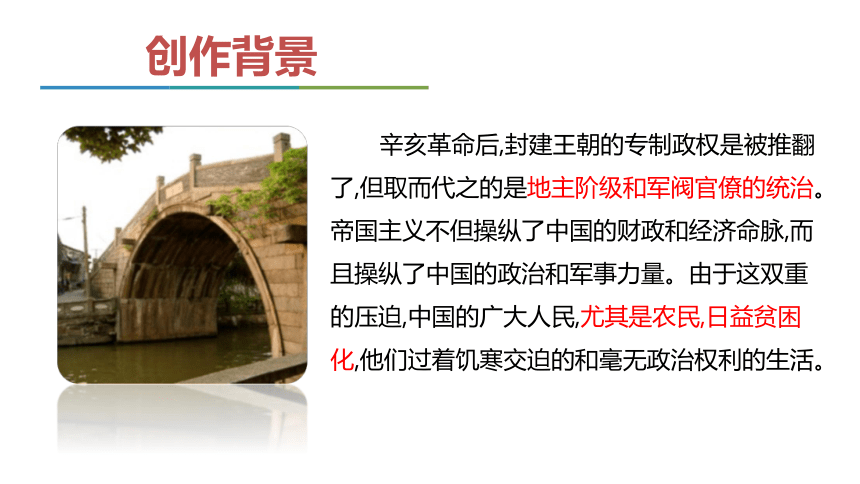 创作背景

辛亥革命后,封建王朝的专制政权是被推翻了,但取而代之的是地主阶级和军阀官僚的统治。帝国主义不但操纵了中国的财政和经济命脉,而且操纵了中国的政治和军事力量。由于这双重的压迫,中国的广大人民,尤其是农民,日益贫困化,他们过着饥寒交迫的和毫无政治权利的生活。